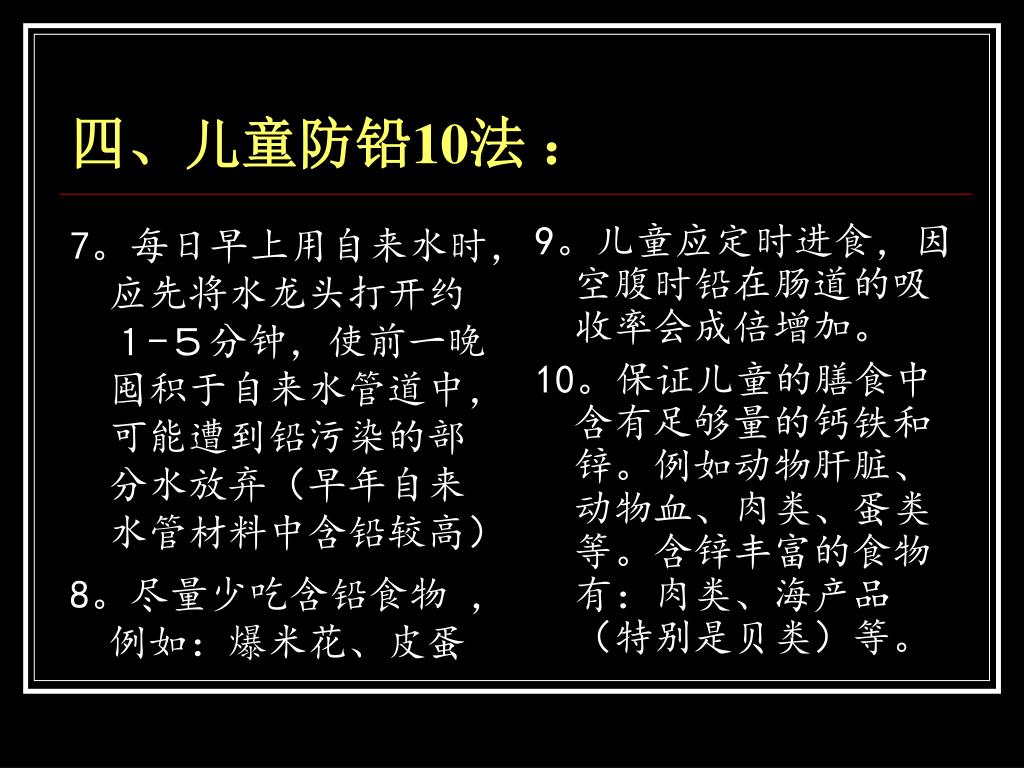 四、儿童防铅10法：

7。每日早上用自来水时，应先将水龙头打开约１-５分钟，使前一晚囤积于自来水管道中，可能遭到铅污染的部分水放弃（早年自来水管材料中含铅较高）

8。尽量少吃含铅食物 ，例如：爆米花、皮蛋

9。儿童应定时进食，因空腹时铅在肠道的吸收率会成倍增加。

10。保证儿童的膳食中含有足够量的钙铁和锌。例如动物肝脏、动物血、肉类、蛋类等。含锌丰富的食物有：肉类、海产品（特别是贝类）等。